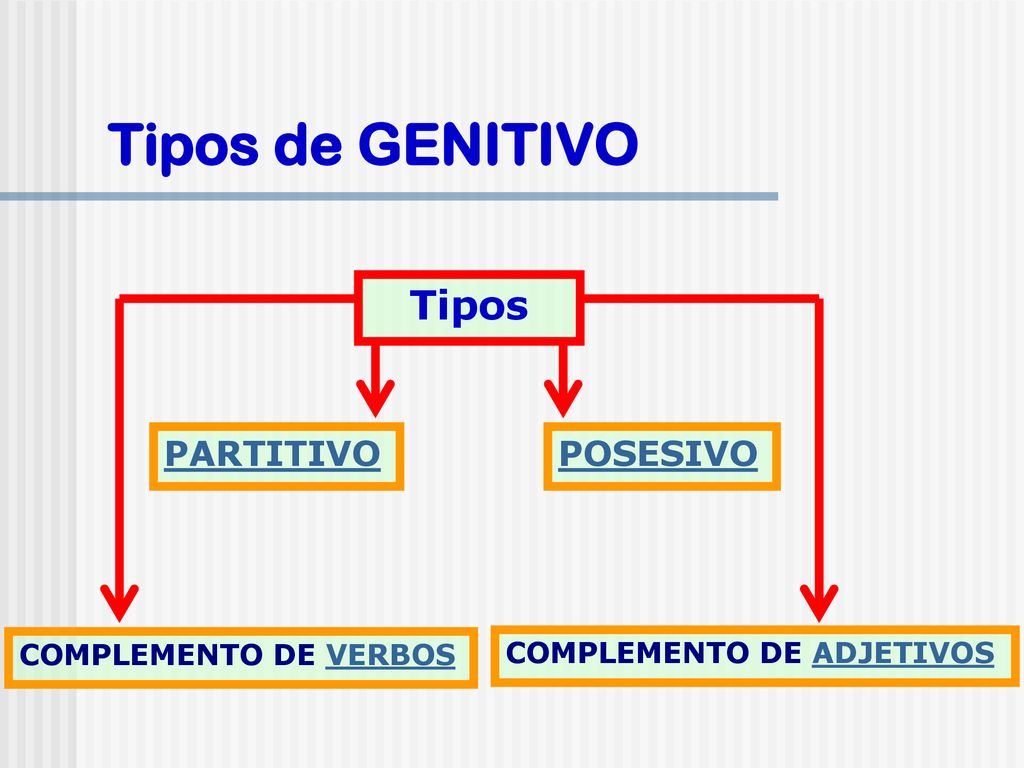 Tipos de GENITIVO

Tipos

PARTITIVO

POSESIVO

COMPLEMENTO DE VERBOS

COMPLEMENTO DE ADJETIVOS